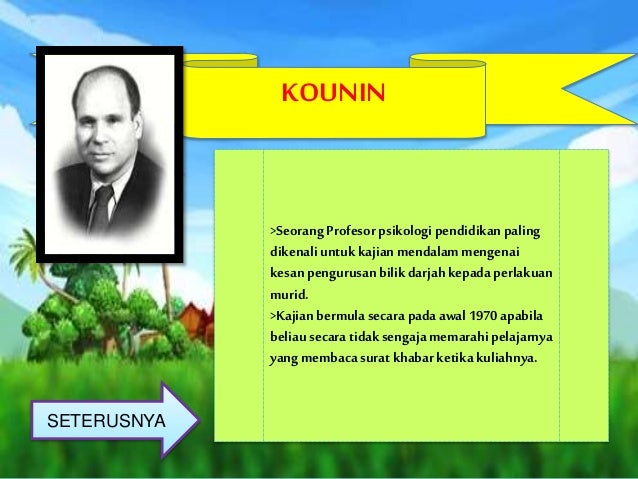 KOUNIN

>Seorang Profesor psikologi pendidikan paling dikenali untuk kajian mendalam mengenai kesan pengurusan bilik darjah kepada perlakuan murid.
>Kajian bermula secara pada awal 1970 apabila beliau secara tidak sengaja memarahi pelajarnya yang membaca surat khabar ketika kuliahnya.

SETERUSNYA